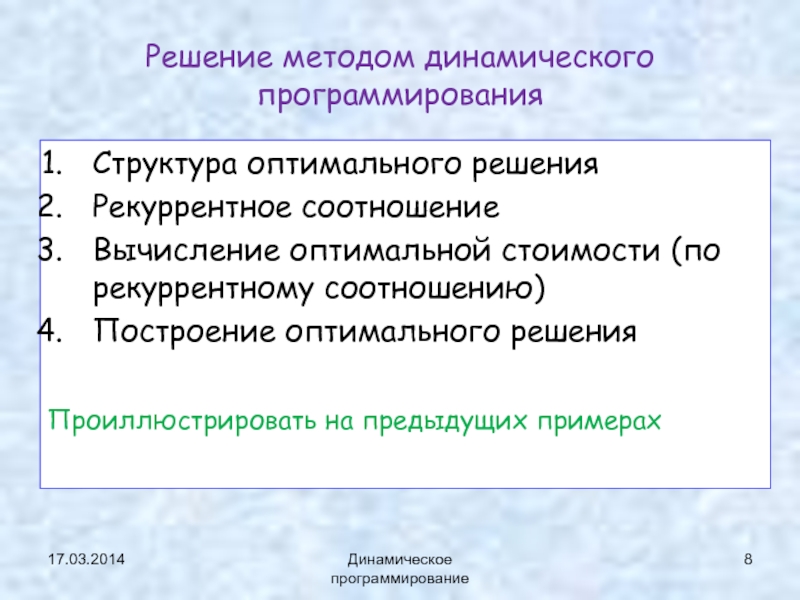 Решение методом динамического программирования

1. Структура оптимального решения
2. Рекуррентное соотношение
3. Вычисление оптимальной стоимости (по рекуррентному соотношению)
4. Построение оптимального решения

Проиллюстрировать на предыдущих примерах

17.03.2014

Динамическое программирование

8